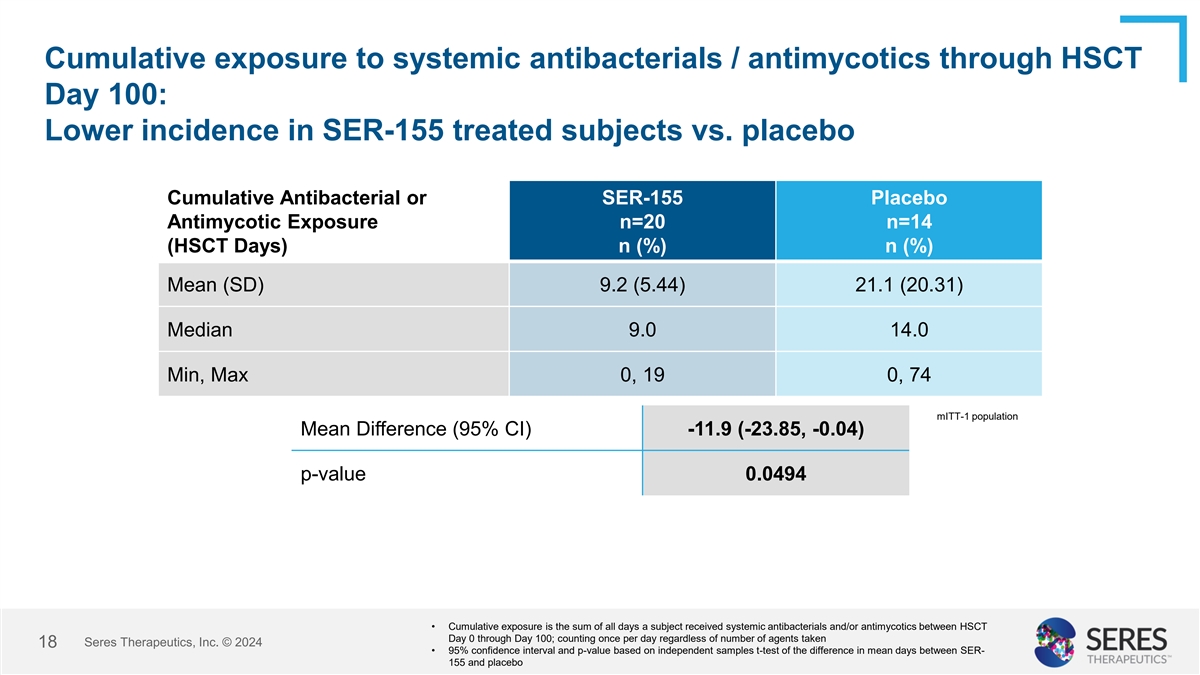 Cumulative exposure to systemic antibacterials / antimycotics through HSCT Day 100:
Lower incidence in SER-155 treated subjects vs. placebo

| Cumulative Antibacterial or Antimycotic Exposure (HSCT Days) | SER-155 n=20 n (%) | Placebo n=14 n (%) |
|---|---|---|
| Mean (SD) | 9.2 (5.44) | 21.1 (20.31) |
| Median | 9.0 | 14.0 |
| Min, Max | 0, 19 | 0, 74 |

mITT-1 population

| Mean Difference (95% CI) | -11.9 (-23.85, -0.04) |
|---|---|
| p-value | 0.0494 |

18 Seres Therapeutics, Inc. © 2024

• Cumulative exposure is the sum of all days a subject received systemic antibacterials and/or antimycotics between HSCT Day 0 through Day 100; counting once per day regardless of number of agents taken
• 95% confidence interval and p-value based on independent samples t-test of the difference in mean days between SER-155 and placebo

SERES THERAPEUTICS™